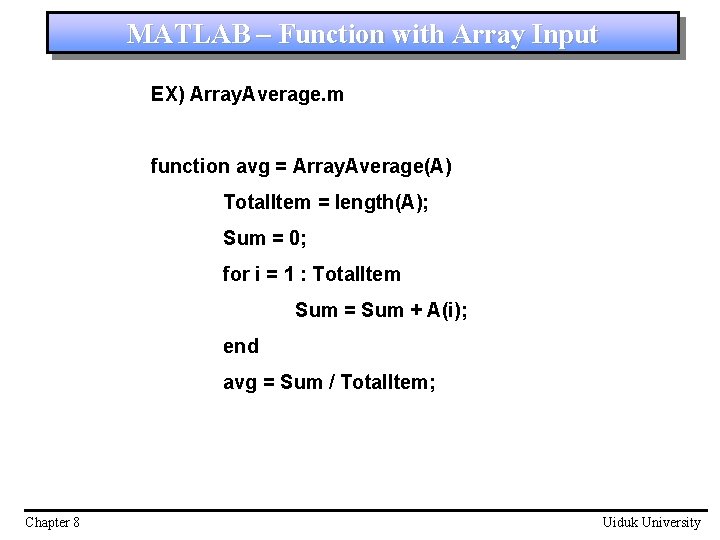 MATLAB – Function with Array Input

EX) ArrayAverage.m

function avg = ArrayAverage(A)

TotalItem = length(A);

Sum = 0;

for i = 1 : TotalItem

Sum = Sum + A(i);

end

avg = Sum / TotalItem;

Chapter 8

Uiduk University